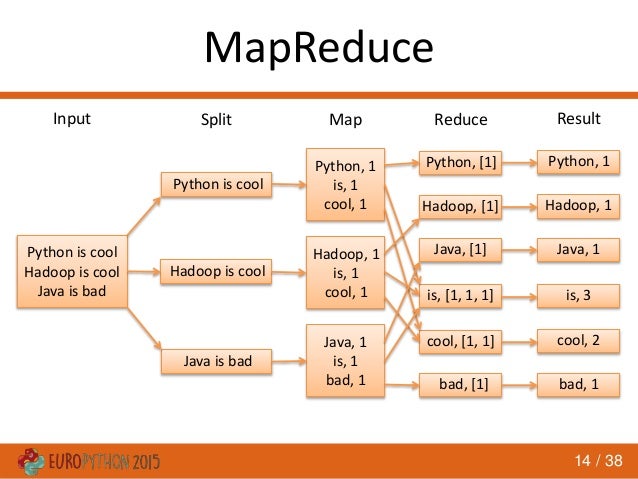 MapReduce

Input

Python is cool
Hadoop is cool
Java is bad

Split

Python is cool

Hadoop is cool

Java is bad

Map

Python, 1
is, 1
cool, 1

Hadoop, 1
is, 1
cool, 1

Java, 1
is, 1
bad, 1

Reduce

Python, [1]

Hadoop, [1]

Java, [1]

is, [1, 1, 1]

cool, [1, 1]

bad, [1]

Result

Python, 1

Hadoop, 1

Java, 1

is, 3

cool, 2

bad, 1

EUROPYTHON 2015

14 / 38